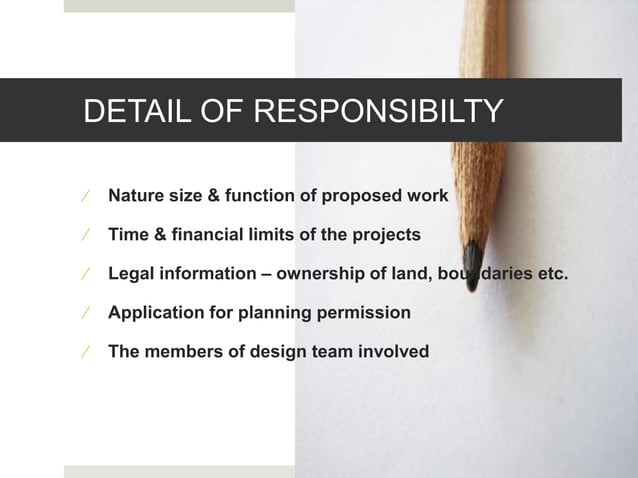 DETAIL OF RESPONSIBILTY

/ Nature size & function of proposed work

/ Time & financial limits of the projects

/ Legal information – ownership of land, boundaries etc.

/ Application for planning permission

/ The members of design team involved